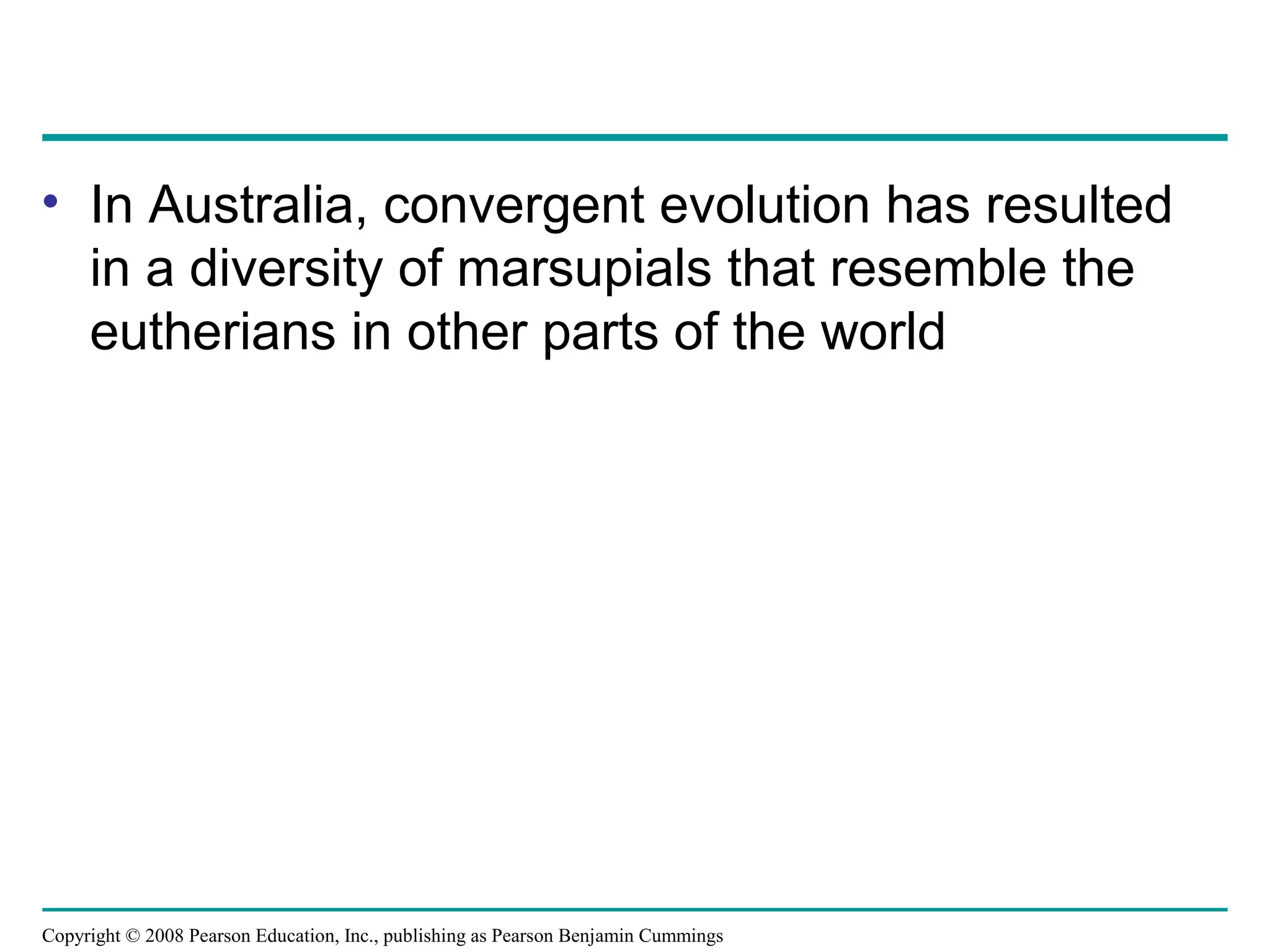 • In Australia, convergent evolution has resulted in a diversity of marsupials that resemble the eutherians in other parts of the world

Copyright © 2008 Pearson Education, Inc., publishing as Pearson Benjamin Cummings